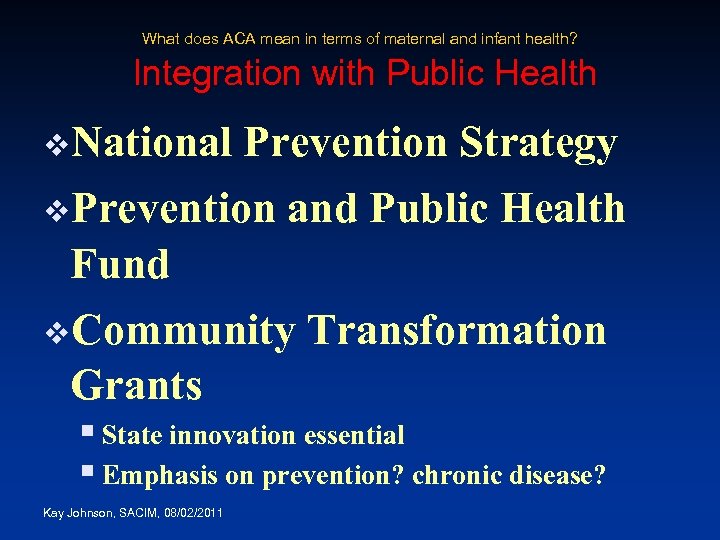 What does ACA mean in terms of maternal and infant health?

Integration with Public Health

❖ National Prevention Strategy

❖ Prevention and Public Health Fund

❖ Community Transformation Grants

▪ State innovation essential

▪ Emphasis on prevention? chronic disease?

Kay Johnson, SACIM, 08/02/2011